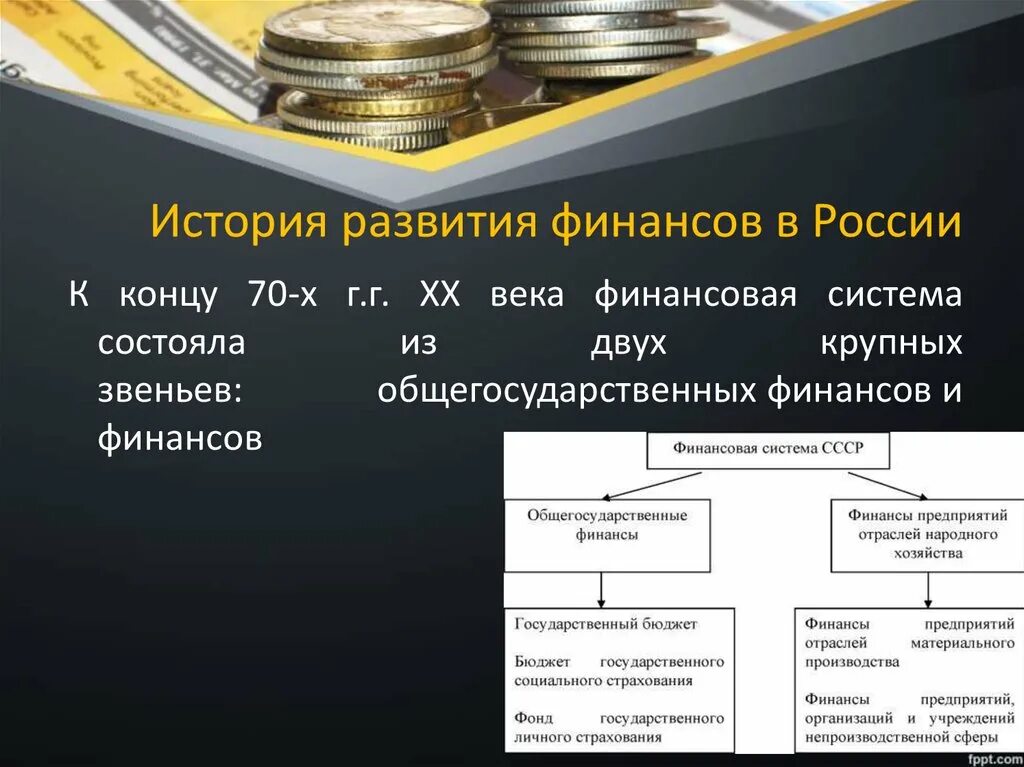 История развития финансов в России

К концу 70-х г.г. XX века финансовая система состояла из двух крупных звеньев: общегосударственных финансов и финансов

Финансовая система СССР

Общегосударственные финансы

Финансы предприятий отраслей народного хозяйства

Государственный бюджет

Бюджет государственного социального страхования

Фонд государственного личного страхования

Финансы предприятий отраслей материального производства

Финансы предприятий, организаций и учреждений непроизводственной сферы

fppt.com